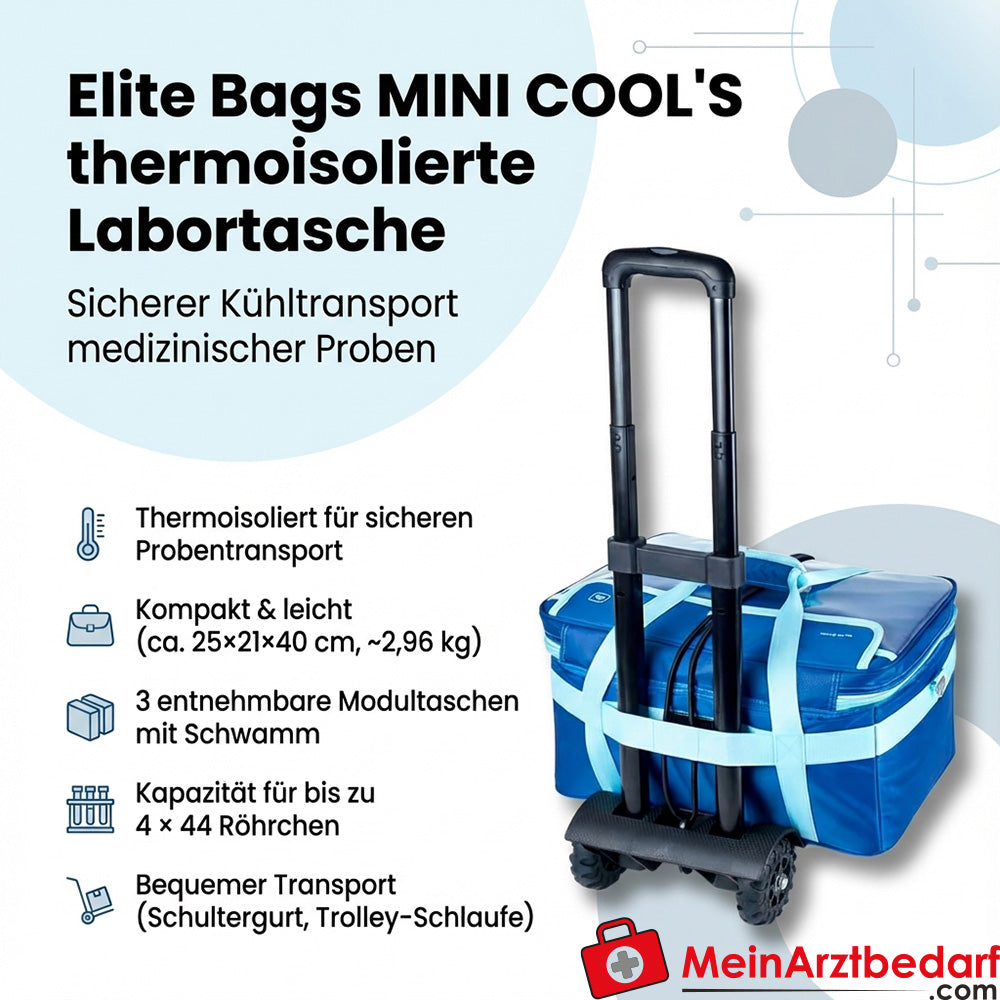 Elite Bags MINI COOL'S thermoisolierte Labortasche

Sicherer Kühltransport medizinischer Proben

Thermoisoliert für sicheren Probentransport

Kompakt & leicht (ca. 25×21×40 cm, ~2,96 kg)

3 entnehmbare Modultaschen mit Schwamm

Kapazität für bis zu 4 × 44 Röhrchen

Bequemer Transport (Schultergurt, Trolley-Schlaufe)

MeinArztbedarf .com